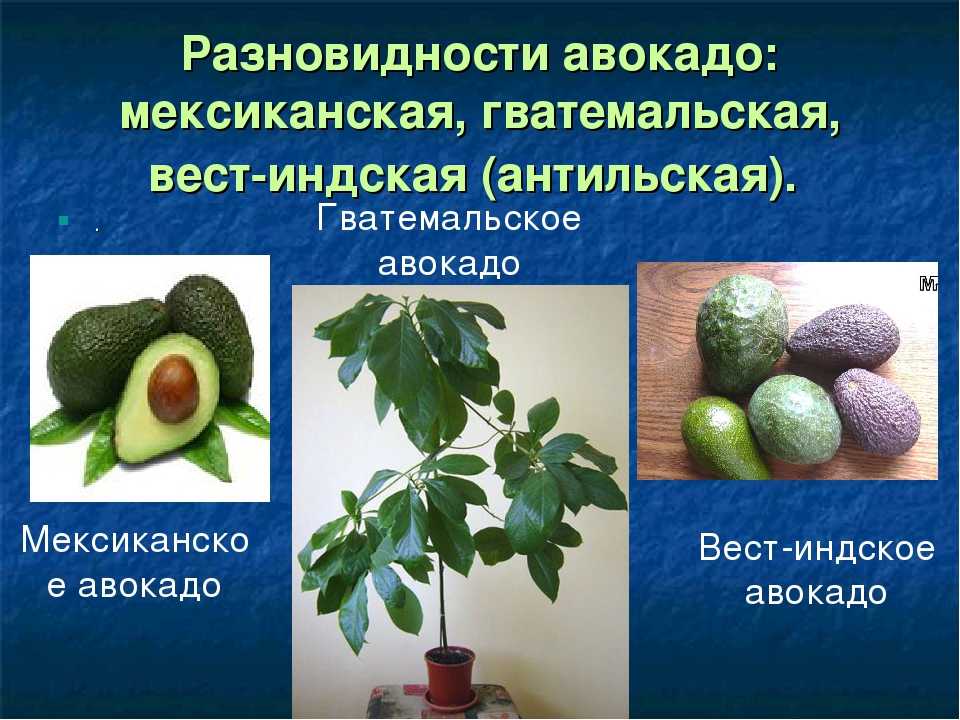 Разновидности авокадо: мексиканская, гватемальская, вест-индская (антильская).

.

Гватемальское авокадо

Мексиканское авокадо

Вест-индское авокадо